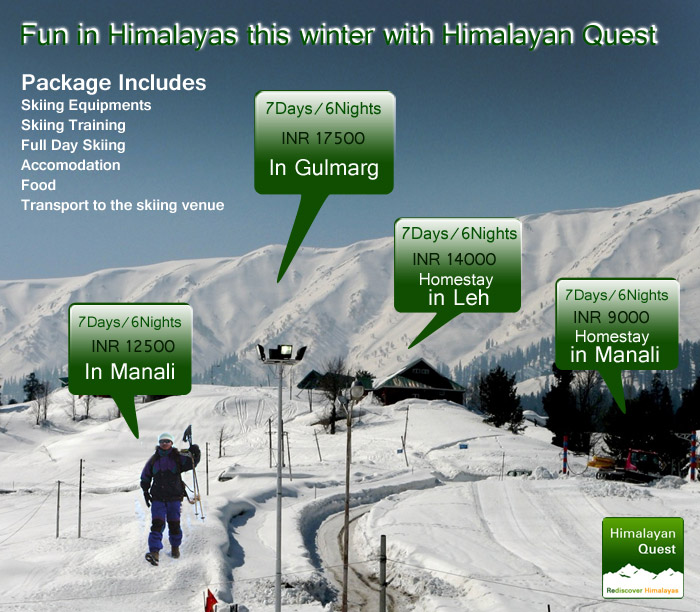 Fun in Himalayas this winter with Himalayan Quest

Package Includes
Skiing Equipments
Skiing Training
Full Day Skiing
Accomodation
Food
Transport to the skiing venue

7Days/6Nights
INR 17500
In Gulmarg

7Days/6Nights
INR 14000
Homestay
in Leh

7Days/6Nights
INR 12500
In Manali

7Days/6Nights
INR 9000
Homestay
in Manali

Himalayan
Quest
Rediscover Himalayas